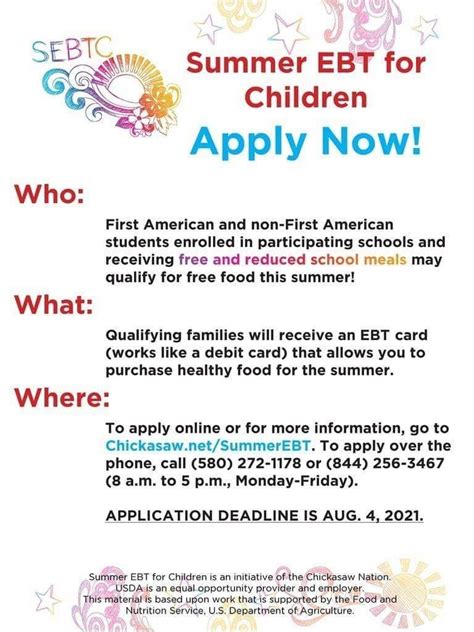 SEBTC

Summer EBT for Children

Apply Now!

Who:

First American and non-First American students enrolled in participating schools and receiving free and reduced school meals may qualify for free food this summer!

What:

Qualifying families will receive an EBT card (works like a debit card) that allows you to purchase healthy food for the summer.

Where:

To apply online or for more information, go to Chickasaw.net/SummerEBT. To apply over the phone, call (580) 272-1178 or (844) 256-3467 (8 a.m. to 5 p.m., Monday-Friday).

APPLICATION DEADLINE IS AUG. 4, 2021.

Summer EBT for Children is an initiative of the Chickasaw Nation. USDA is an equal opportunity provider and employer. This material is based upon work that is supported by the Food and Nutrition Service, U.S. Department of Agriculture.